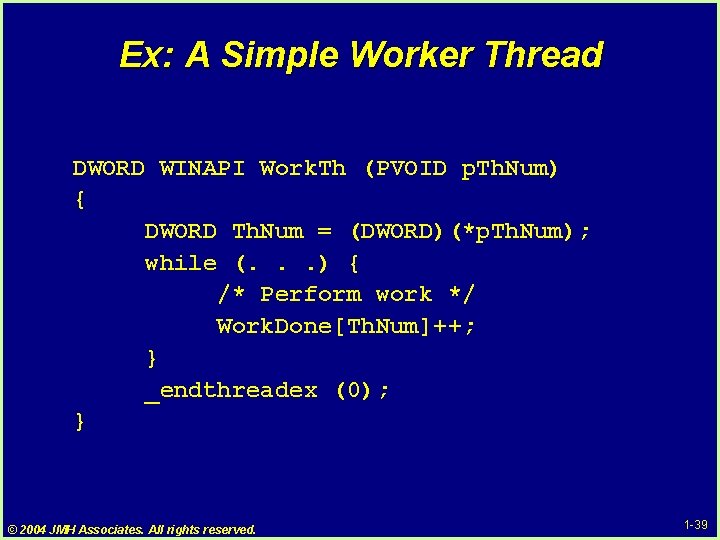 Ex: A Simple Worker Thread

DWORD WINAPI WorkTh (PVOID pThNum)
{
DWORD ThNum = (DWORD)(*pThNum);
while (. . .) {
/* Perform work */
WorkDone[ThNum]++;
}
_endthreadex (0);
}

© 2004 JMH Associates. All rights reserved.

1-39